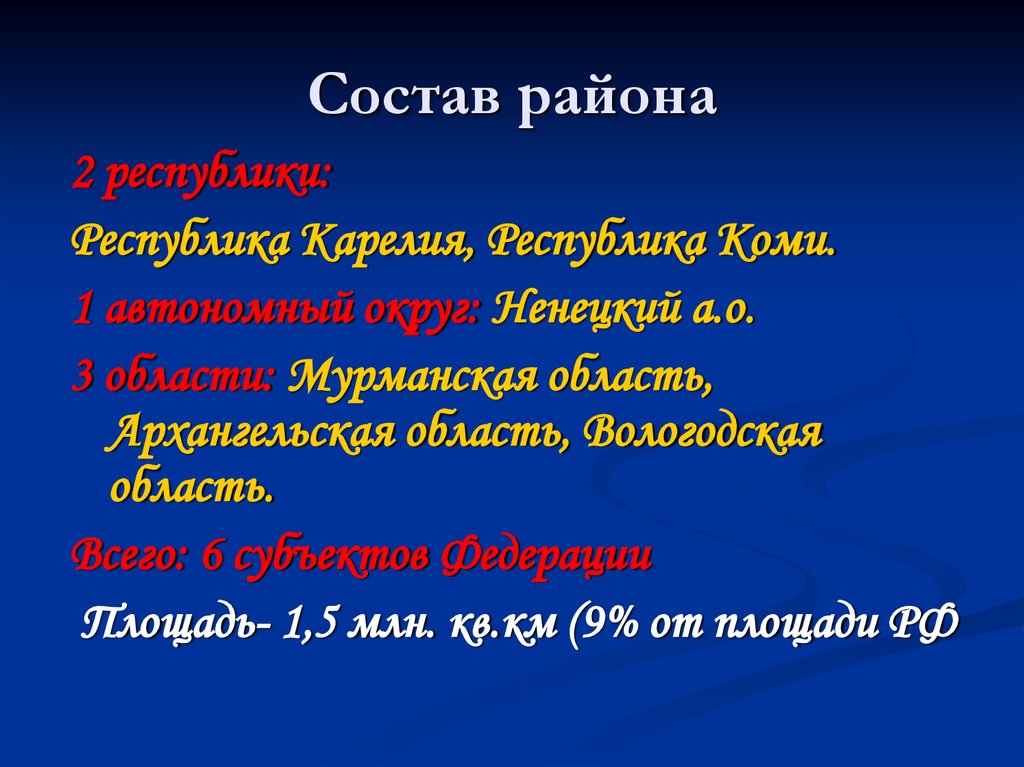 Состав района

2 республики:

Республика Карелия, Республика Коми.

1 автономный округ: Ненецкий а.о.

3 области: Мурманская область, Архангельская область, Вологодская область.

Всего: 6 субъектов Федерации

Площадь- 1,5 млн. кв.км (9% от площади РФ